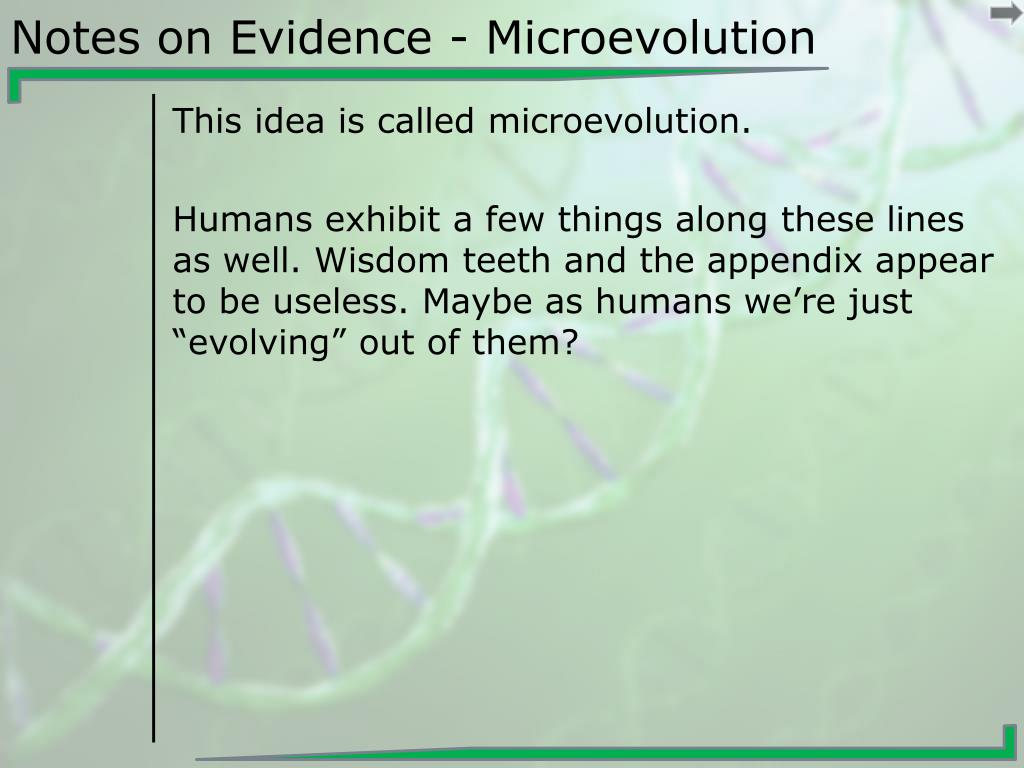 Notes on Evidence - Microevolution

This idea is called microevolution.

Humans exhibit a few things along these lines as well. Wisdom teeth and the appendix appear to be useless. Maybe as humans we’re just “evolving” out of them?